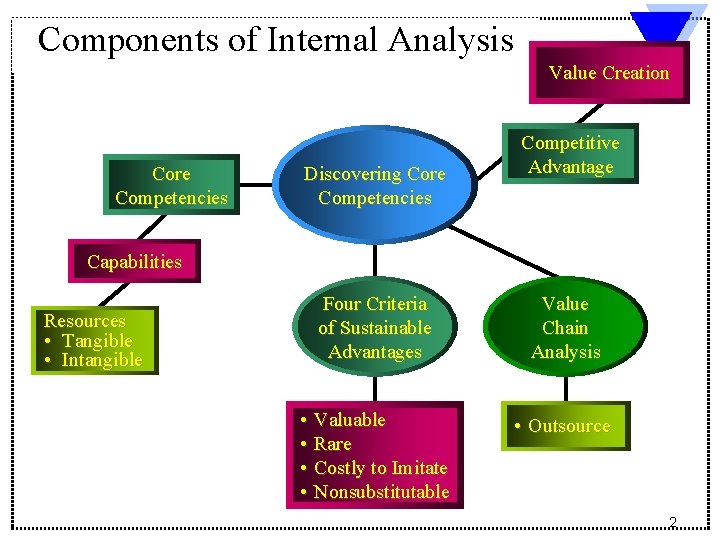 Components of Internal Analysis

Value Creation

Competitive Advantage

Core Competencies

Discovering Core Competencies

Capabilities

Resources
• Tangible
• Intangible

Four Criteria of Sustainable Advantages

Value Chain Analysis

• Valuable
• Rare
• Costly to Imitate
• Nonsubstitutable

• Outsource

2